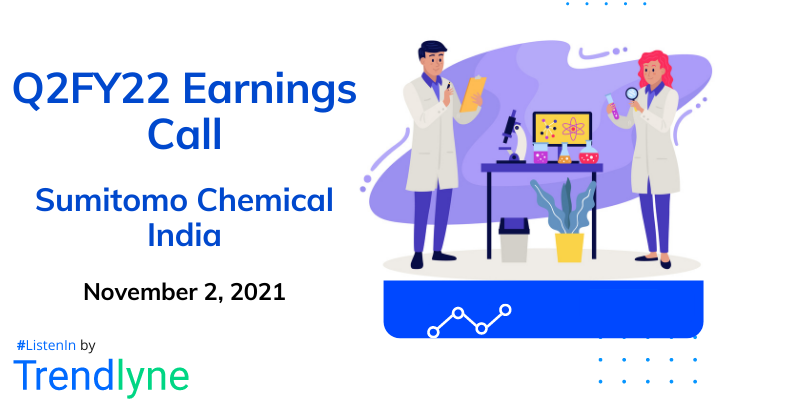 Q2FY22 Earnings Call

Sumitomo Chemical India

November 2, 2021

#ListenIn by

Trendlyne